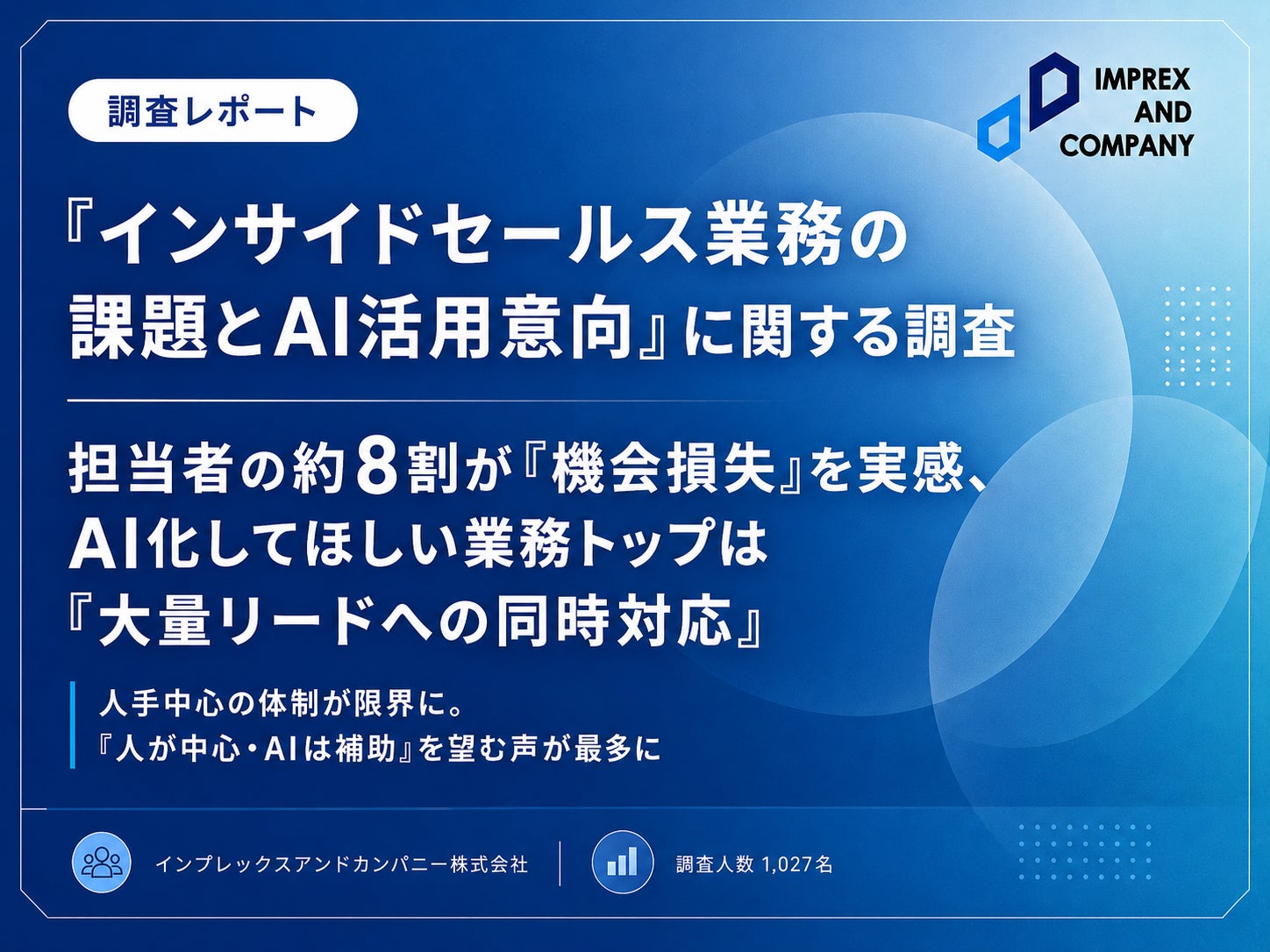 調査レポート

IMPREX
AND
COMPANY

『インサイドセールス業務の
課題とAI活用意向』に関する調査

担当者の約8割が『機会損失』を実感、
AI化してほしい業務トップは
『大量リードへの同時対応』

人手中心の体制が限界に。
『人が中心・AIは補助』を望む声が最多に

インプレックスアンドカンパニー株式会社

調査人数 1,027名